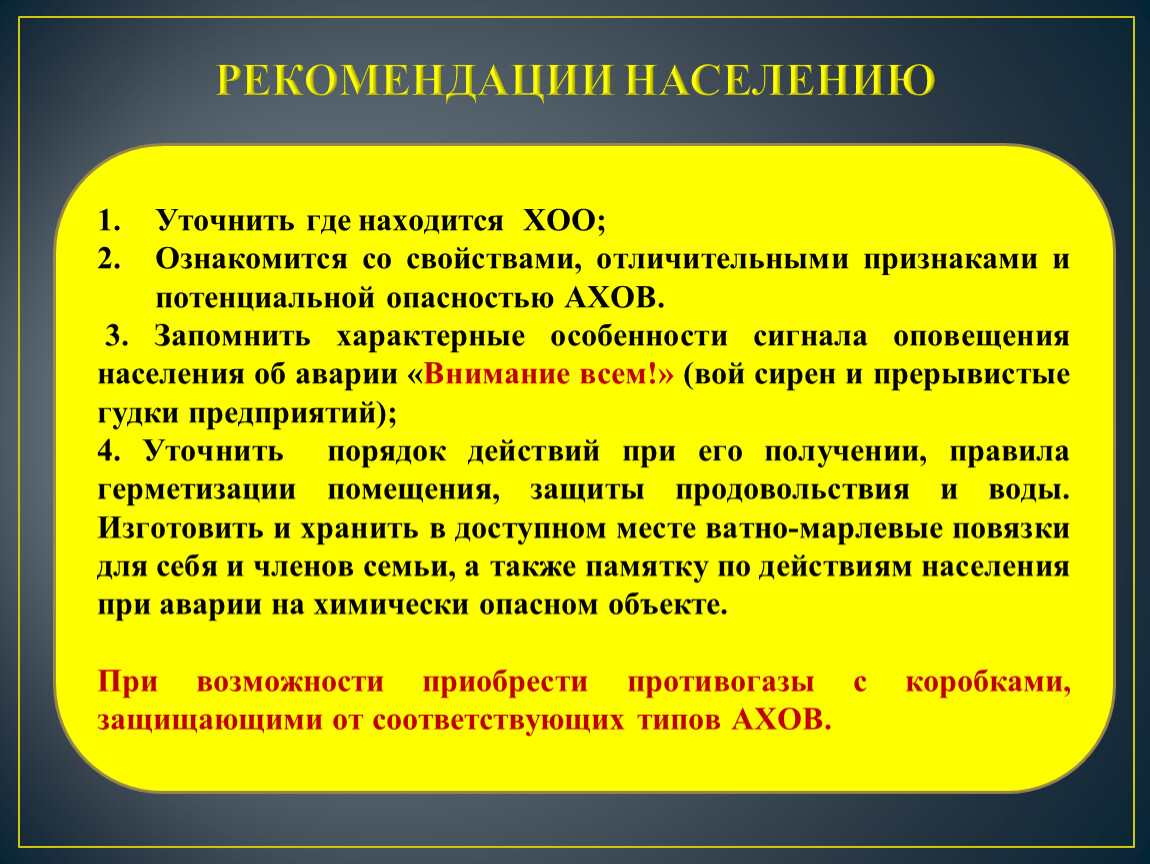 РЕКОМЕНДАЦИИ НАСЕЛЕНИЮ

1. Уточнить где находится ХОО;
2. Ознакомится со свойствами, отличительными признаками и потенциальной опасностью АХОВ.
3. Запомнить характерные особенности сигнала оповещения населения об аварии «Внимание всем!» (вой сирен и прерывистые гудки предприятий);
4. Уточнить порядок действий при его получении, правила герметизации помещения, защиты продовольствия и воды. Изготовить и хранить в доступном месте ватно-марлевые повязки для себя и членов семьи, а также памятку по действиям населения при аварии на химически опасном объекте.

При возможности приобрести противогазы с коробками, защищающими от соответствующих типов АХОВ.